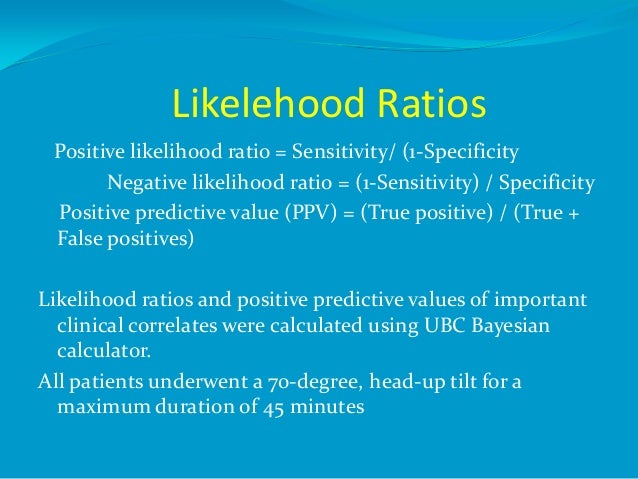 Likelehood Ratios

Positive likelihood ratio = Sensitivity/ (1-Specificity

Negative likelihood ratio = (1-Sensitivity) / Specificity

Positive predictive value (PPV) = (True positive) / (True + False positives)

Likelihood ratios and positive predictive values of important clinical correlates were calculated using UBC Bayesian calculator.

All patients underwent a 70-degree, head-up tilt for a maximum duration of 45 minutes